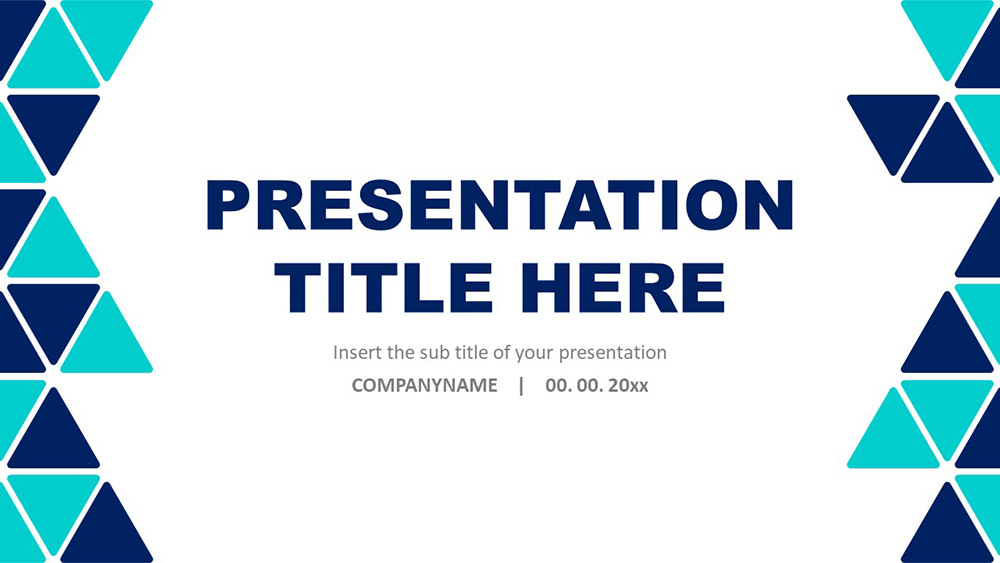 PRESENTATION TITLE HERE

Insert the sub title of your presentation

COMPANYNAME | 00. 00. 20xx